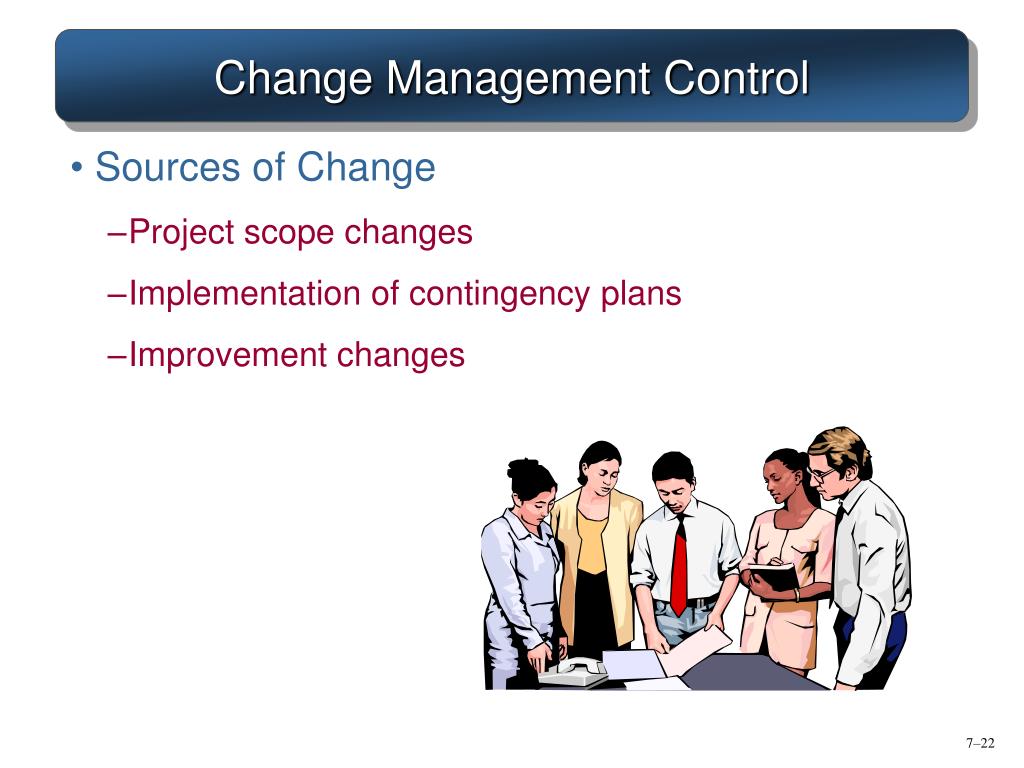 Change Management Control

• Sources of Change

–Project scope changes

–Implementation of contingency plans

–Improvement changes

7–22